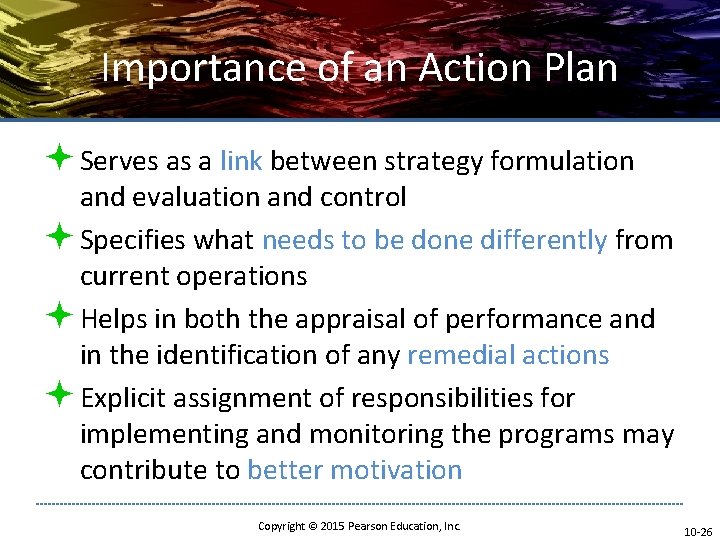 Importance of an Action Plan

Serves as a link between strategy formulation and evaluation and control

Specifies what needs to be done differently from current operations

Helps in both the appraisal of performance and in the identification of any remedial actions

Explicit assignment of responsibilities for implementing and monitoring the programs may contribute to better motivation

Copyright © 2015 Pearson Education, Inc.

10-26